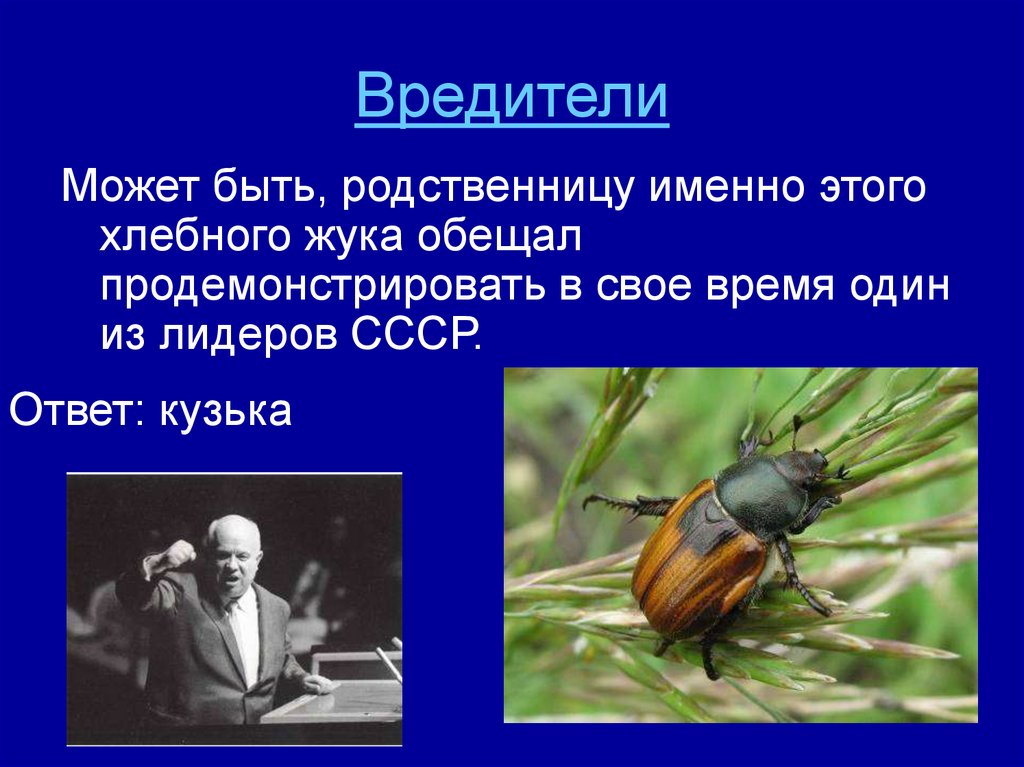 Вредители

Может быть, родственницу именно этого хлебного жука обещал продемонстрировать в свое время один из лидеров СССР.

Ответ: кузька